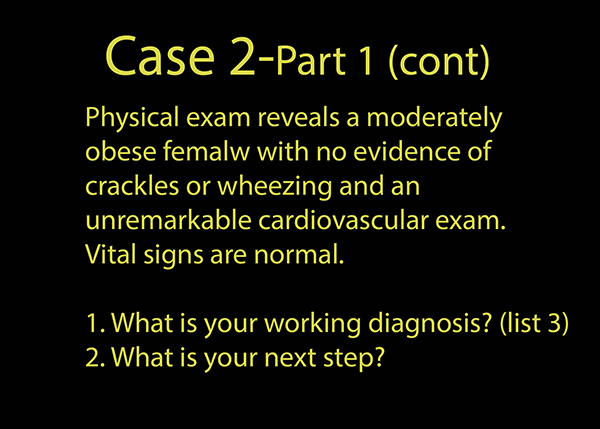 Case 2-Part 1 (cont)

Physical exam reveals a moderately obese femalw with no evidence of crackles or wheezing and an unremarkable cardiovascular exam. Vital signs are normal.

1. What is your working diagnosis? (list 3)
2. What is your next step?